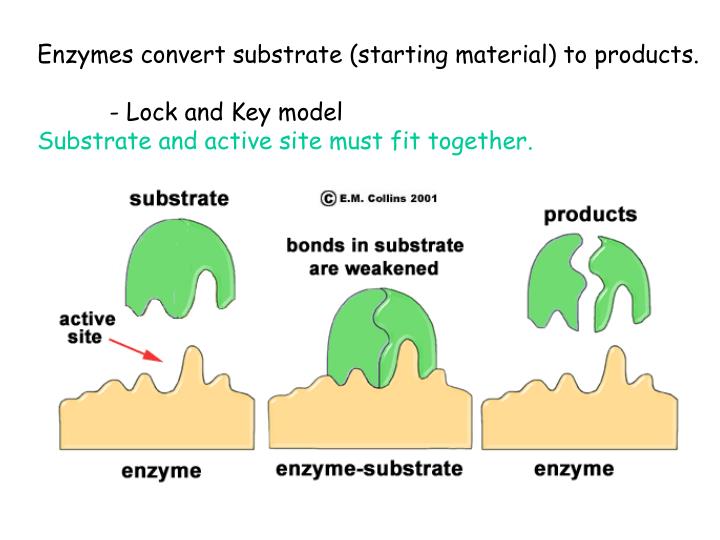 Enzymes convert substrate (starting material) to products.

- Lock and Key model
Substrate and active site must fit together.

substrate

© E.M. Collins 2001

products

bonds in substrate are weakened

active site

enzyme

enzyme-substrate

enzyme